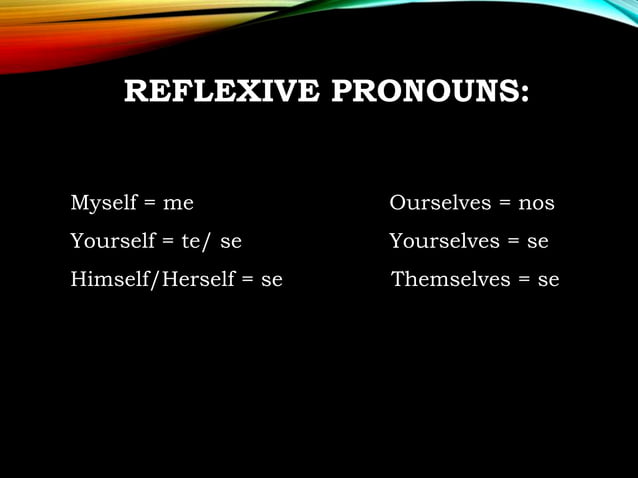 REFLEXIVE PRONOUNS:

Myself = me

Yourself = te/ se

Himself/Herself = se

Ourselves = nos

Yourselves = se

Themselves = se